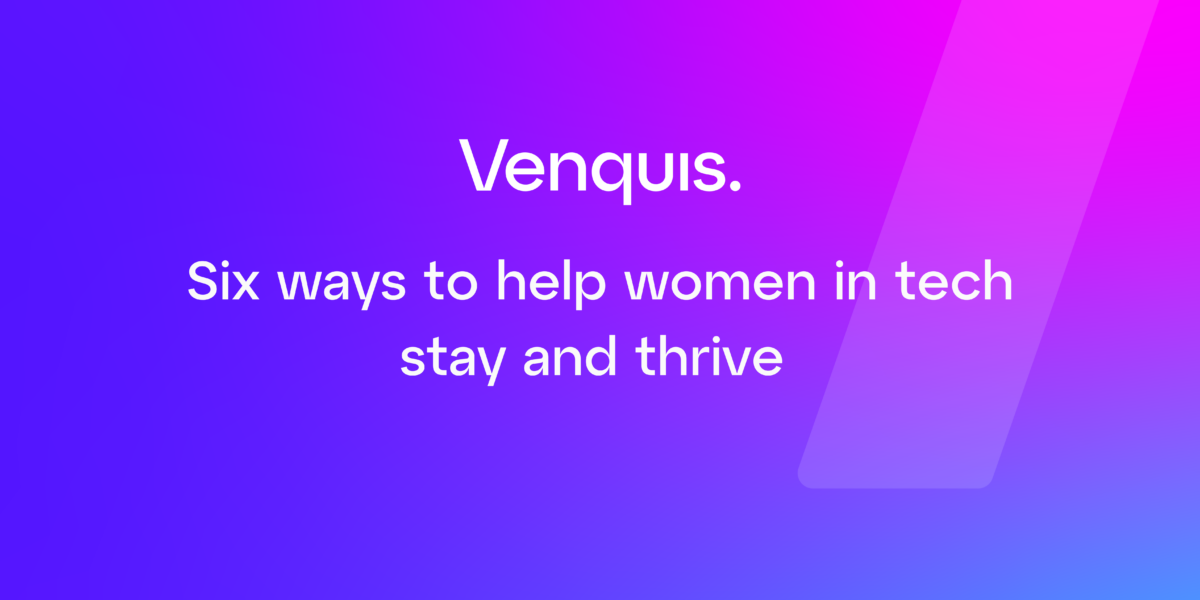 Venquis.

Six ways to help women in tech stay and thrive